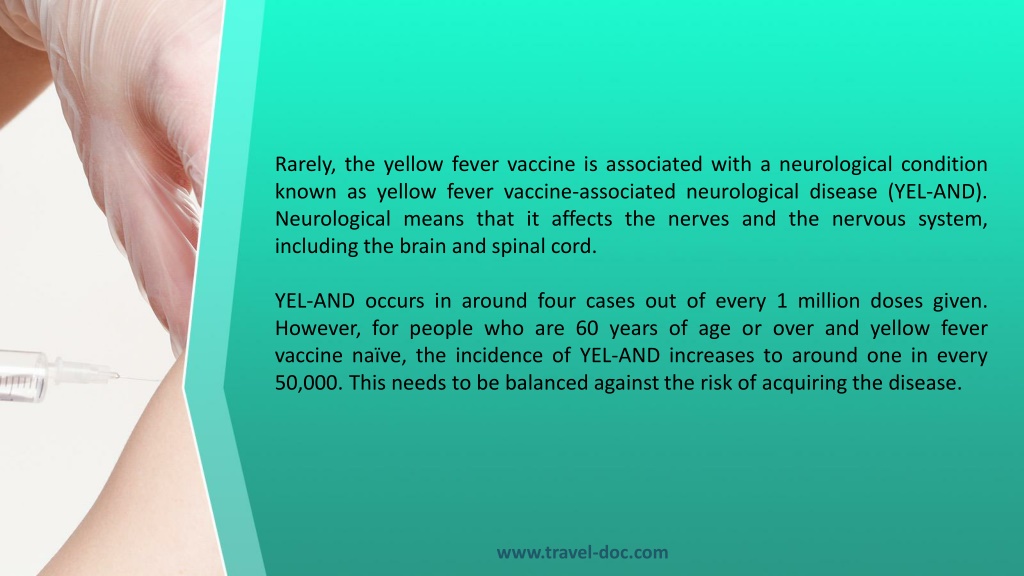 Rarely, the yellow fever vaccine is associated with a neurological condition known as yellow fever vaccine-associated neurological disease (YEL-AND). Neurological means that it affects the nerves and the nervous system, including the brain and spinal cord.

YEL-AND occurs in around four cases out of every 1 million doses given. However, for people who are 60 years of age or over and yellow fever vaccine naïve, the incidence of YEL-AND increases to around one in every 50,000. This needs to be balanced against the risk of acquiring the disease.

www.travel-doc.com